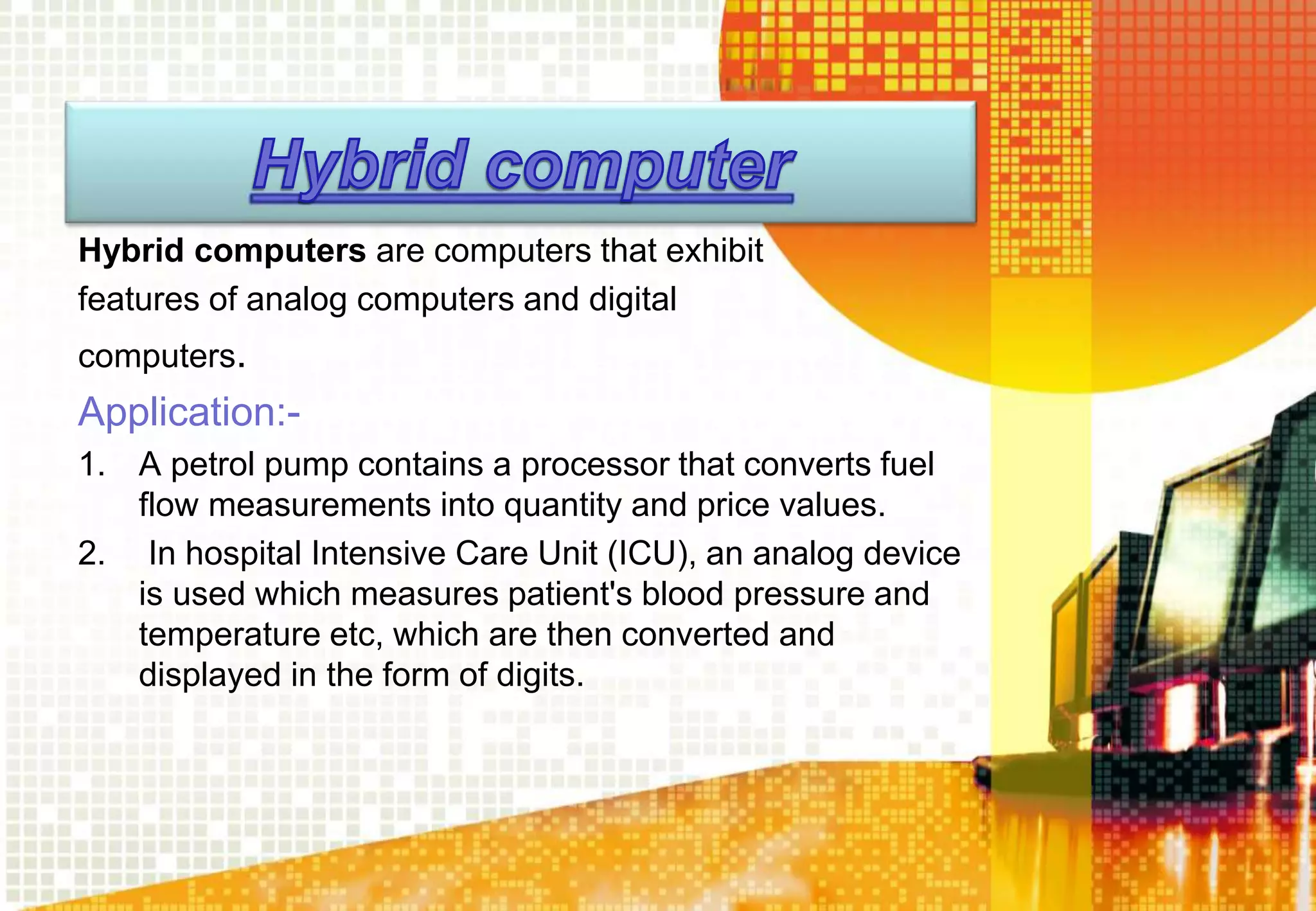 Hybrid computer

Hybrid computers are computers that exhibit features of analog computers and digital computers.

Application:-

1. A petrol pump contains a processor that converts fuel flow measurements into quantity and price values.
2. In hospital Intensive Care Unit (ICU), an analog device is used which measures patient's blood pressure and temperature etc, which are then converted and displayed in the form of digits.